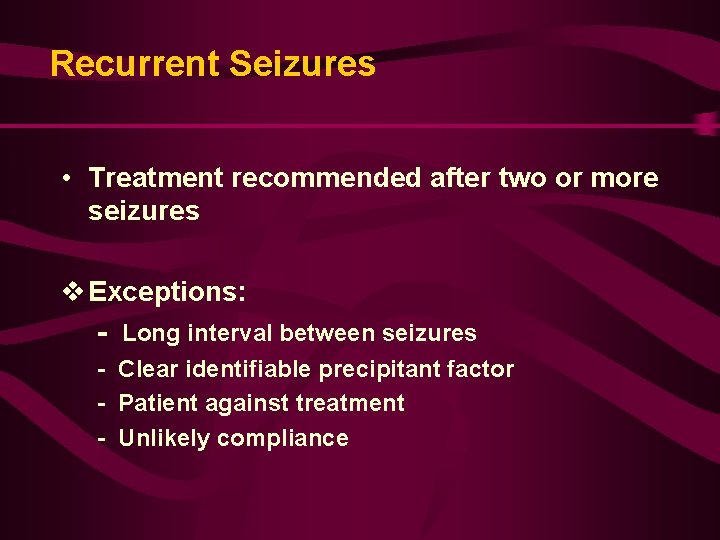 Recurrent Seizures

• Treatment recommended after two or more seizures

❖ Exceptions:

- Long interval between seizures
- Clear identifiable precipitant factor
- Patient against treatment
- Unlikely compliance